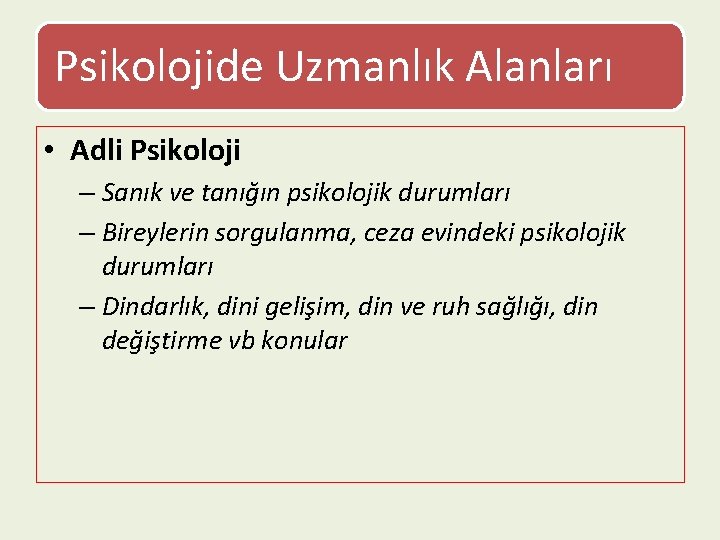 Psikolojide Uzmanlık Alanları

• Adli Psikoloji
– Sanık ve tanığın psikolojik durumları
– Bireylerin sorgulanma, ceza evindeki psikolojik durumları
– Dindarlık, dini gelişim, din ve ruh sağlığı, din değiştirme vb konular